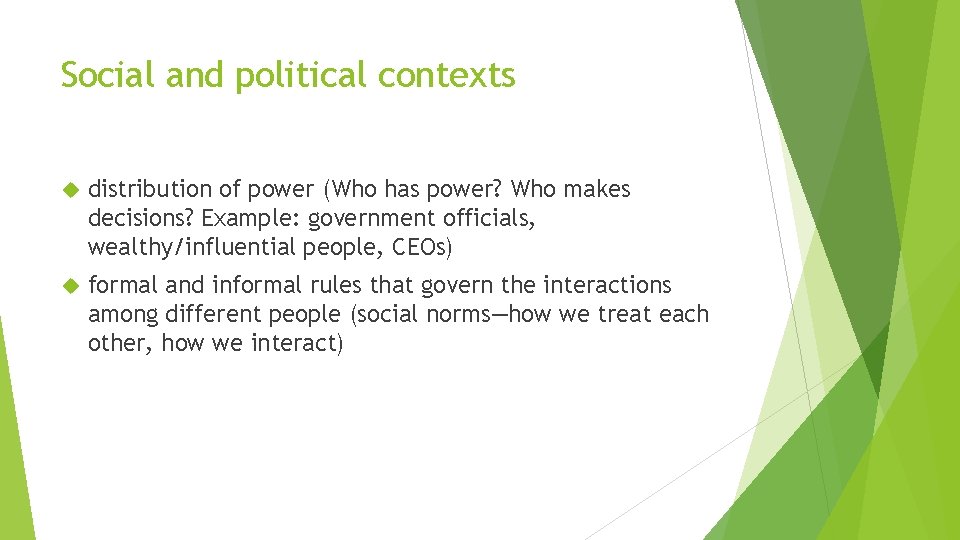 Social and political contexts

distribution of power (Who has power? Who makes decisions? Example: government officials, wealthy/influential people, CEOs)

formal and informal rules that govern the interactions among different people (social norms—how we treat each other, how we interact)